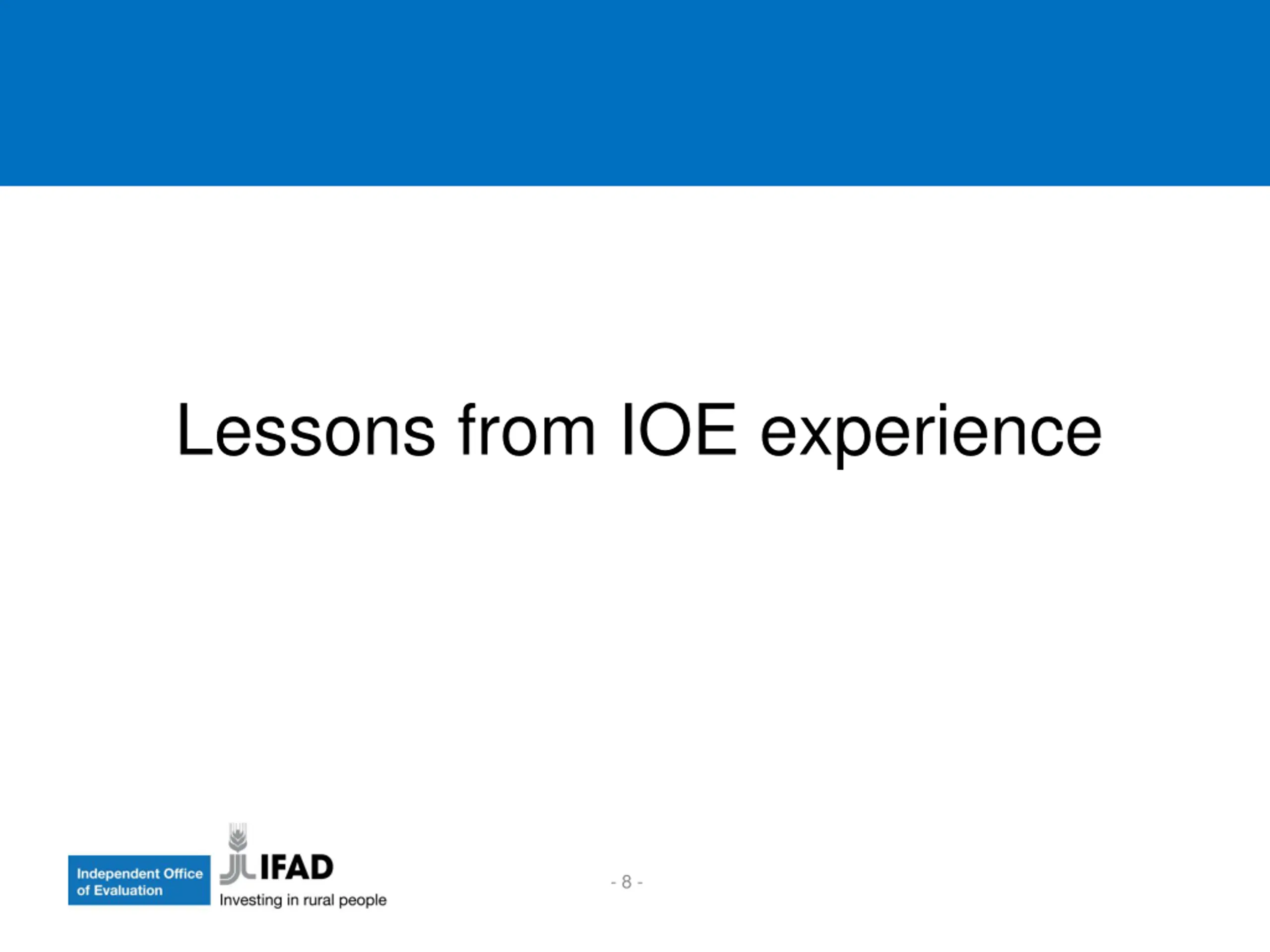 Lessons from IOE experience

Independent Office of Evaluation

IFAD
Investing in rural people

- 8 -